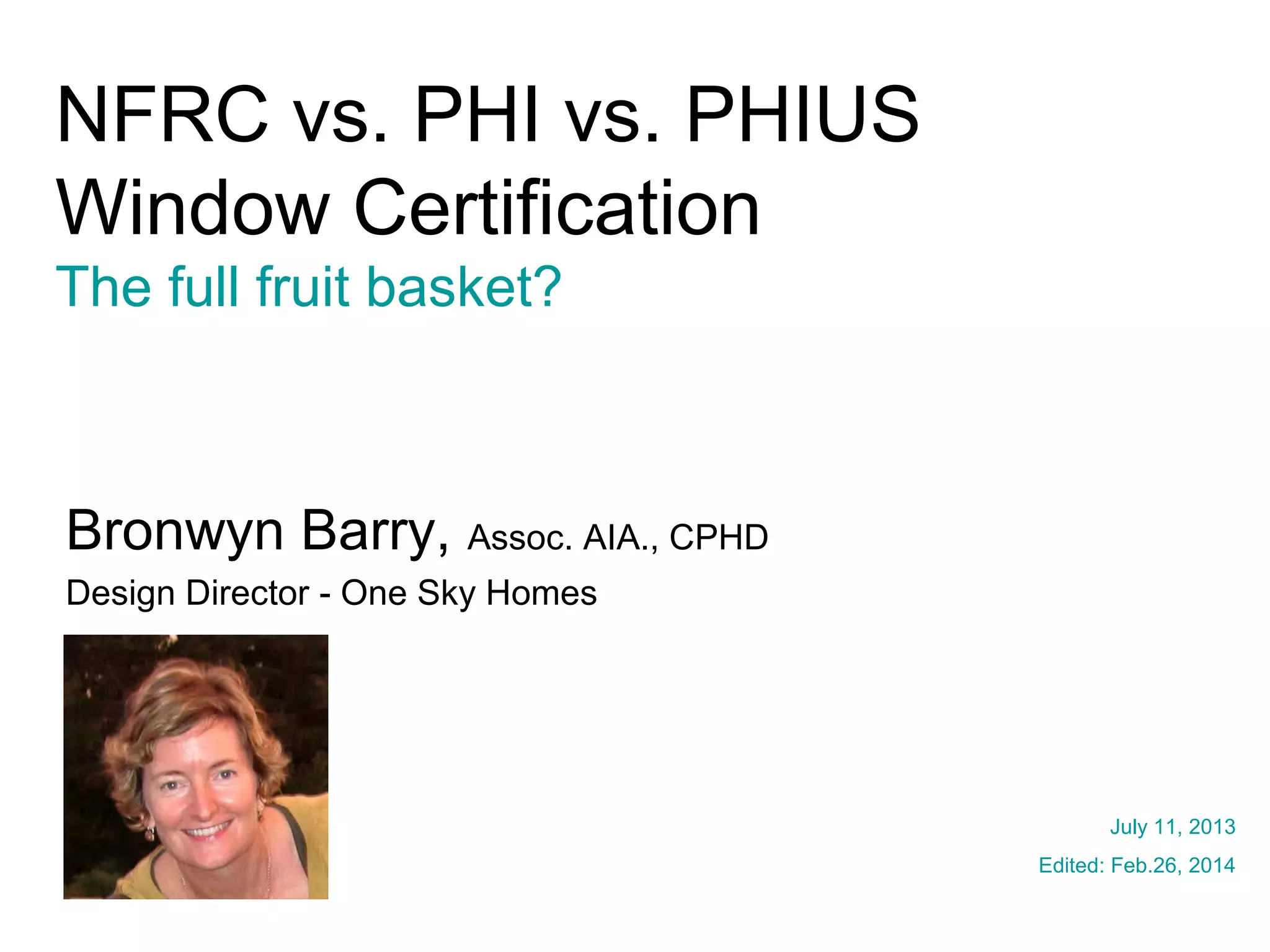 NFRC vs. PHI vs. PHIUS
Window Certification
The full fruit basket?

Bronwyn Barry, Assoc. AIA., CPHD
Design Director - One Sky Homes

July 11, 2013
Edited: Feb.26, 2014